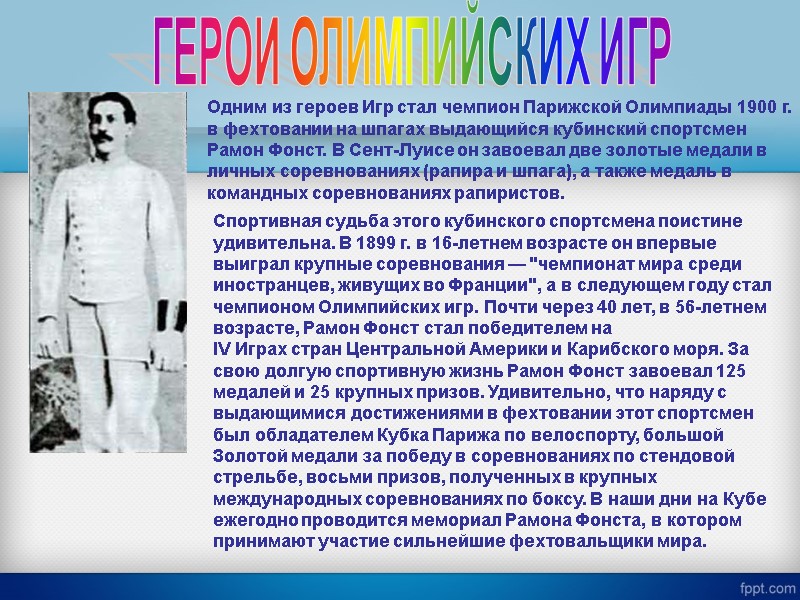 ГЕРОИ ОЛИМПИЙСКИХ ИГР

Одним из героев Игр стал чемпион Парижской Олимпиады 1900 г. в фехтовании на шпагах выдающийся кубинский спортсмен Рамон Фонст. В Сент-Луисе он завоевал две золотые медали в личных соревнованиях (рапира и шпага), а также медаль в командных соревнованиях рапиристов.

Спортивная судьба этого кубинского спортсмена поистине удивительна. В 1899 г. в 16-летнем возрасте он впервые выиграл крупные соревнования — "чемпионат мира среди иностранцев, живущих во Франции", а в следующем году стал чемпионом Олимпийских игр. Почти через 40 лет, в 56-летнем возрасте, Рамон Фонст стал победителем на IV Играх стран Центральной Америки и Карибского моря. За свою долгую спортивную жизнь Рамон Фонст завоевал 125 медалей и 25 крупных призов. Удивительно, что наряду с выдающимися достижениями в фехтовании этот спортсмен был обладателем Кубка Парижа по велоспорту, большой Золотой медали за победу в соревнованиях по стендовой стрельбе, восьми призов, полученных в крупных международных соревнованиях по боксу. В наши дни на Кубе ежегодно проводится мемориал Рамона Фонста, в котором принимают участие сильнейшие фехтовальщики мира.

fppt.com